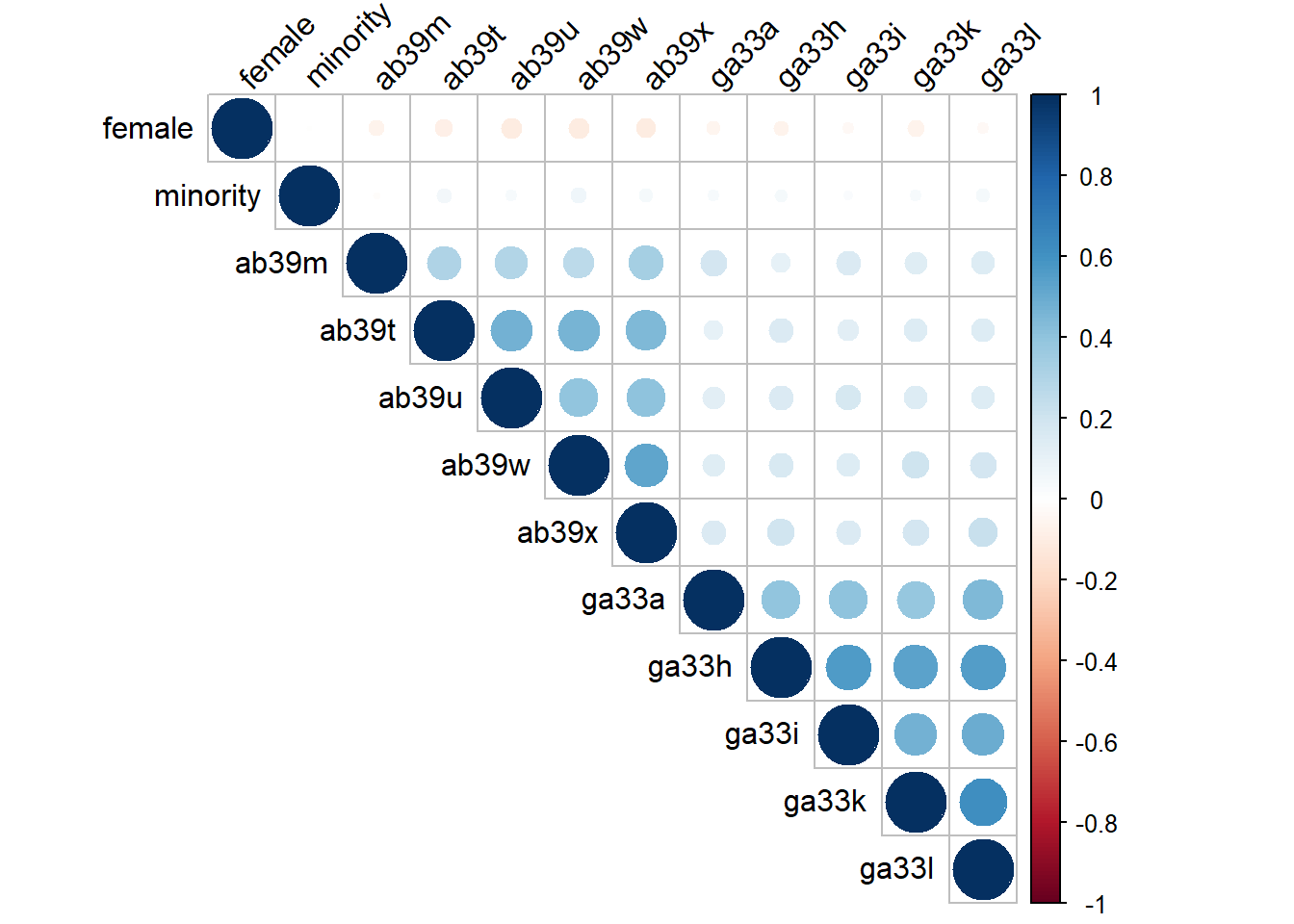 female
minority
ab39m
ab39t
ab39u
ab39w
ab39x
ga33a
ga33h
ga33i
ga33k
ga33l

female
minority
ab39m
ab39t
ab39u
ab39w
ab39x
ga33a
ga33h
ga33i
ga33k
ga33l

1
0.8
0.6
0.4
0.2
0
-0.2
-0.4
-0.6
-0.8
-1